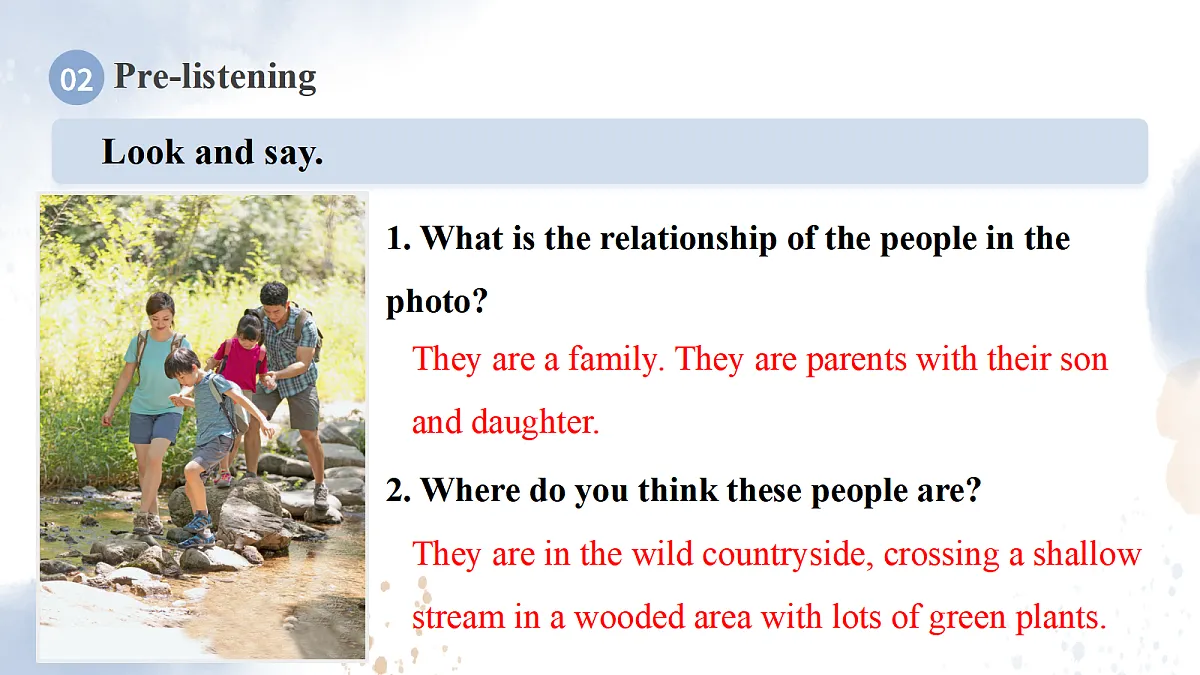 02 Pre-listening

Look and say.

1. What is the relationship of the people in the photo?

They are a family. They are parents with their son and daughter.

2. Where do you think these people are?

They are in the wild countryside, crossing a shallow stream in a wooded area with lots of green plants.